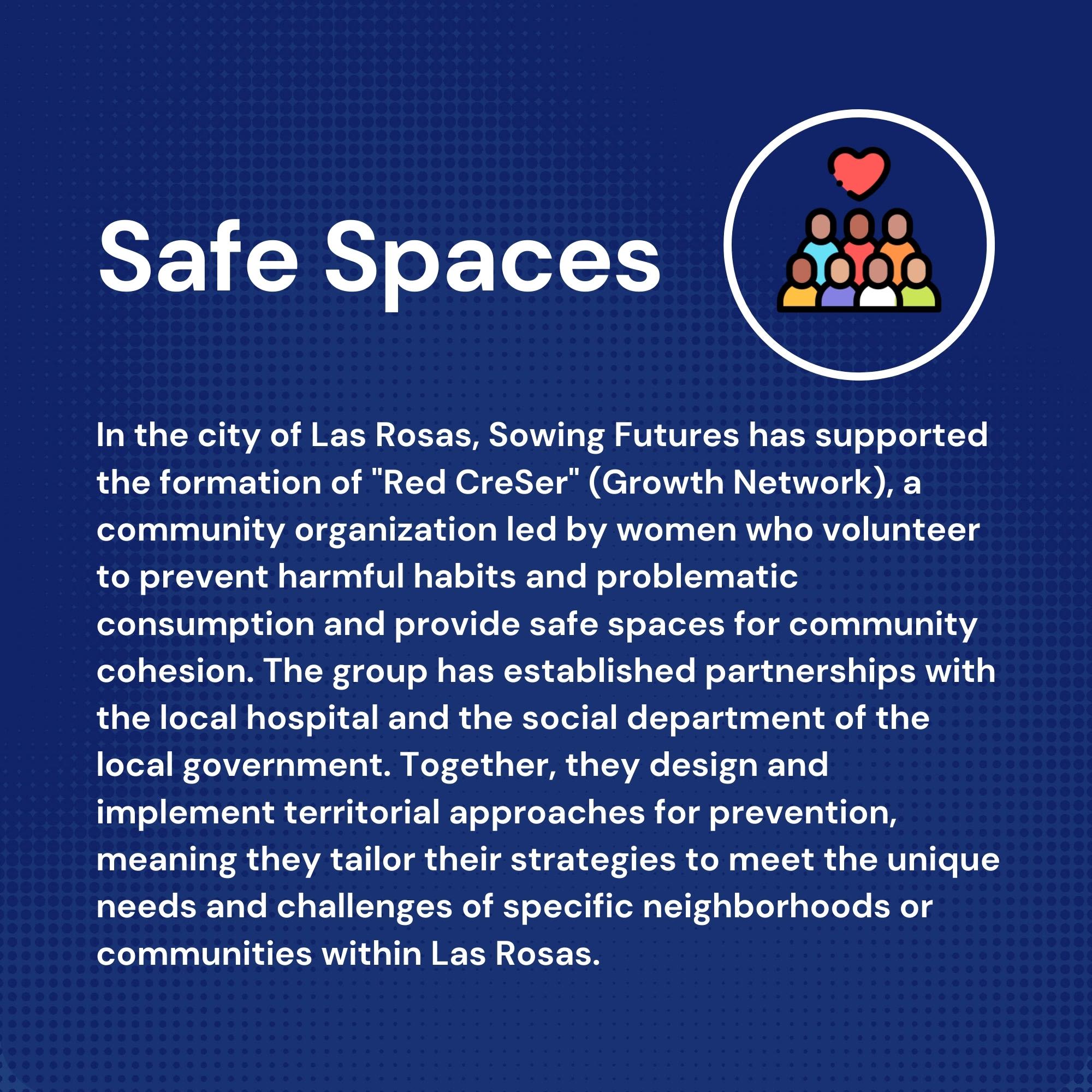 Safe Spaces

In the city of Las Rosas, Sowing Futures has supported the formation of "Red CreSer" (Growth Network), a community organization led by women who volunteer to prevent harmful habits and problematic consumption and provide safe spaces for community cohesion. The group has established partnerships with the local hospital and the social department of the local government. Together, they design and implement territorial approaches for prevention, meaning they tailor their strategies to meet the unique needs and challenges of specific neighborhoods or communities within Las Rosas.